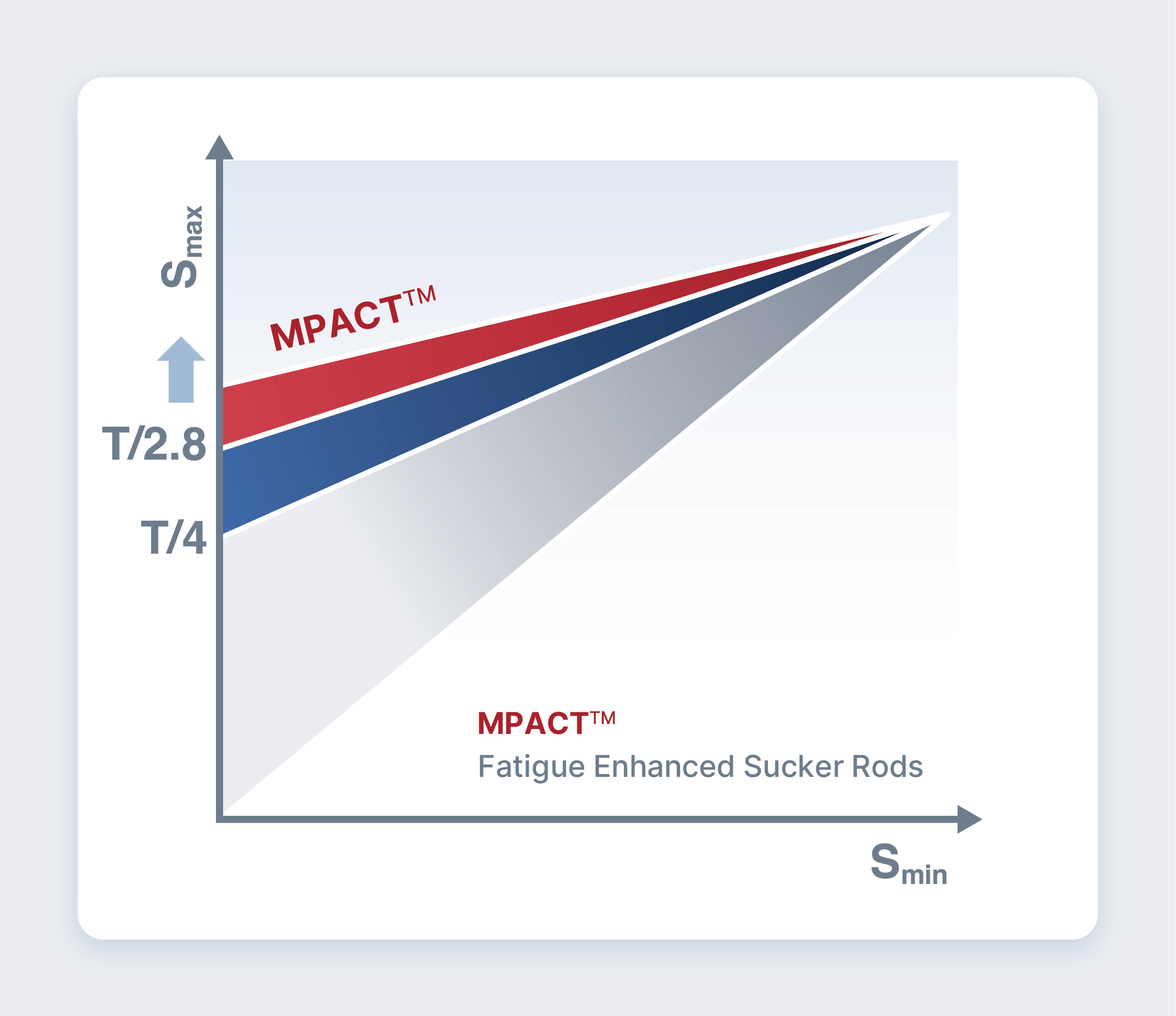 $S_{max}$

MPACT™

T/2.8

T/4

MPACT™
Fatigue Enhanced Sucker Rods

$S_{min}$